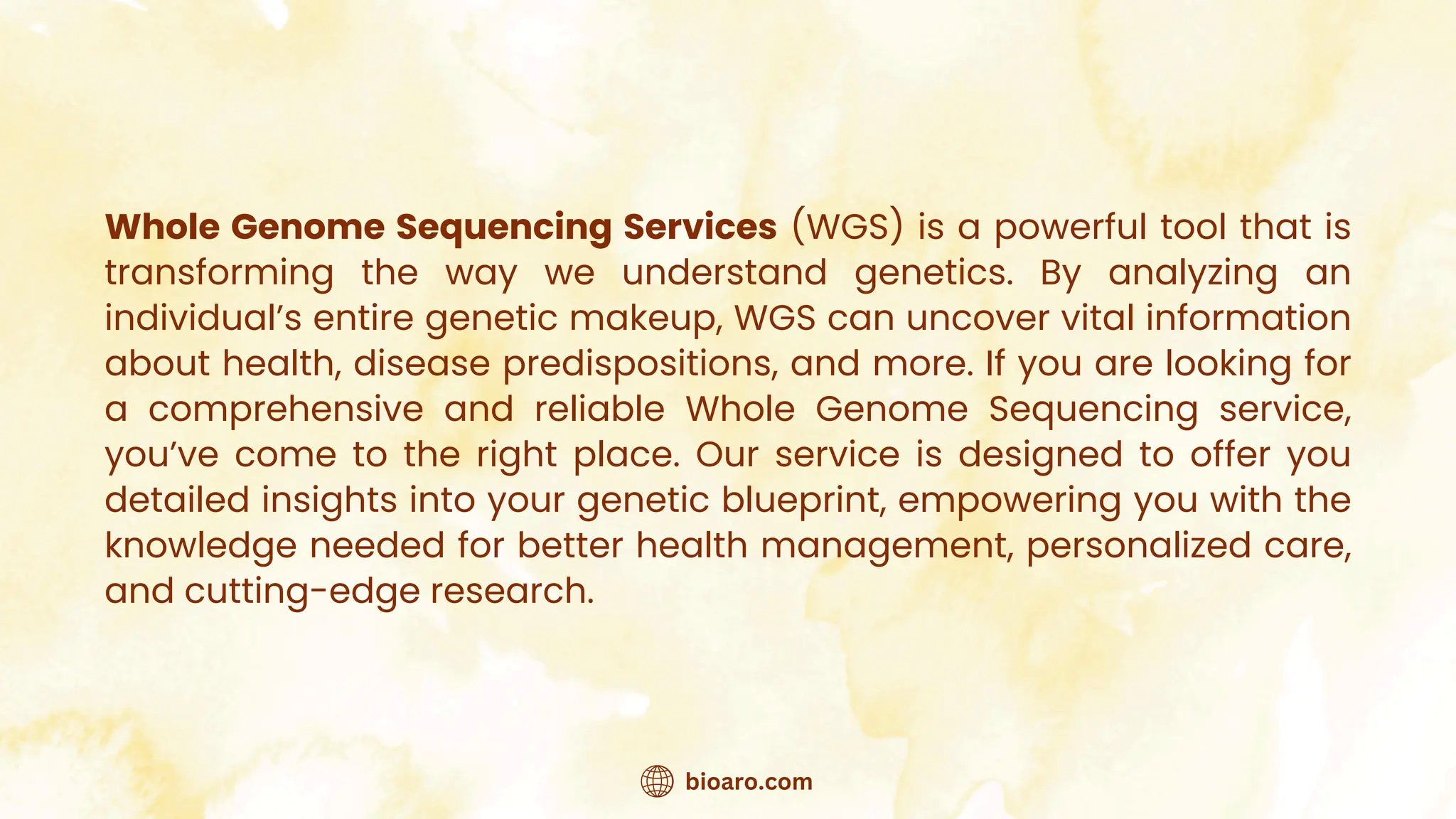 Whole Genome Sequencing Services (WGS) is a powerful tool that is transforming the way we understand genetics. By analyzing an individual’s entire genetic makeup, WGS can uncover vital information about health, disease predispositions, and more. If you are looking for a comprehensive and reliable Whole Genome Sequencing service, you’ve come to the right place. Our service is designed to offer you detailed insights into your genetic blueprint, empowering you with the knowledge needed for better health management, personalized care, and cutting-edge research.

bioaro.com